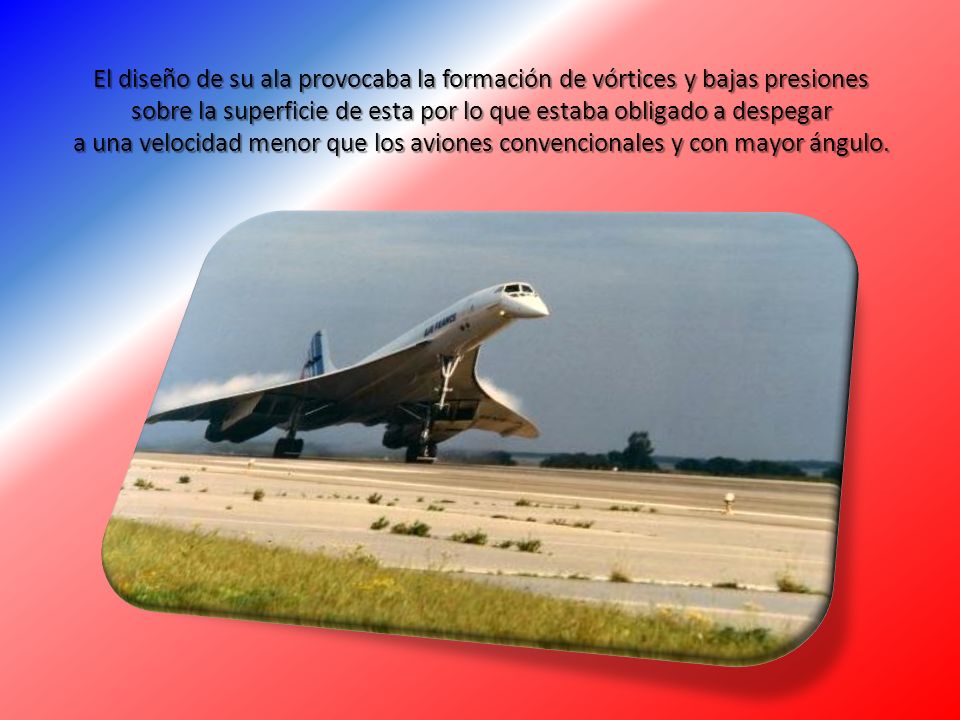 El diseño de su ala provocaba la formación de vórtices y bajas presiones sobre la superficie de esta por lo que estaba obligado a despegar a una velocidad menor que los aviones convencionales y con mayor ángulo.

AIR FRANCE